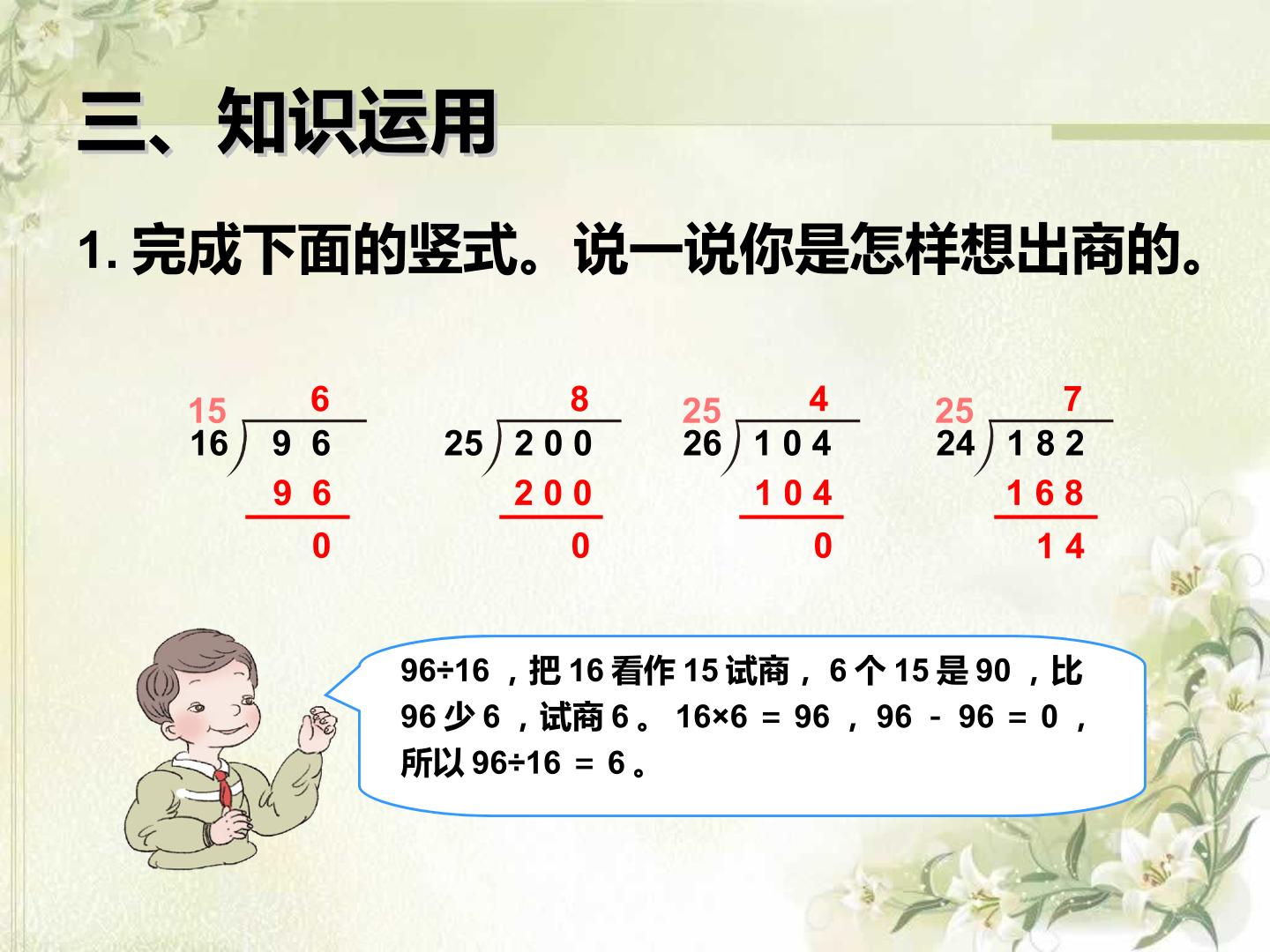 三、知识运用

1. 完成下面的竖式。说一说你是怎样想出商的。

15
6
16 ) 9 6
9 6
0

8
25 ) 2 0 0
2 0 0
0

25
4
26 ) 1 0 4
1 0 4
0

25
7
24 ) 1 8 2
1 6 8
1 4

96÷16 ，把 16 看作 15 试商， 6 个 15 是 90 ，比 96 少 6 ，试商 6 。 16×6 ＝ 96 ， 96 － 96 ＝ 0 ，所以 96÷16 ＝ 6 。